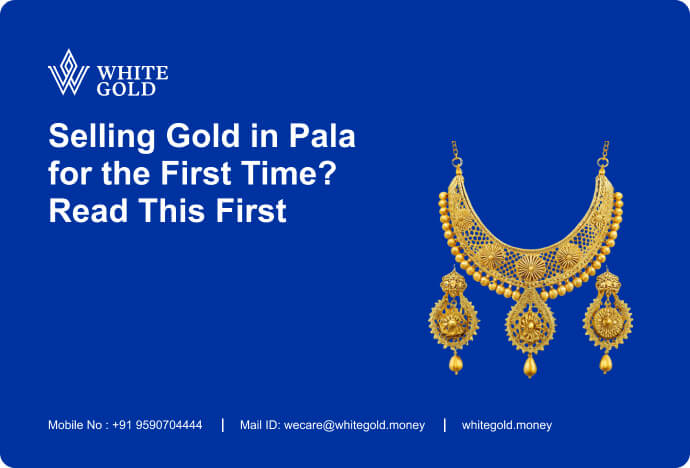 WHITE GOLD

Selling Gold in Pala for the First Time? Read This First

Mobile No : +91 9590704444 | Mail ID: wecare@whitegold.money | whitegold.money